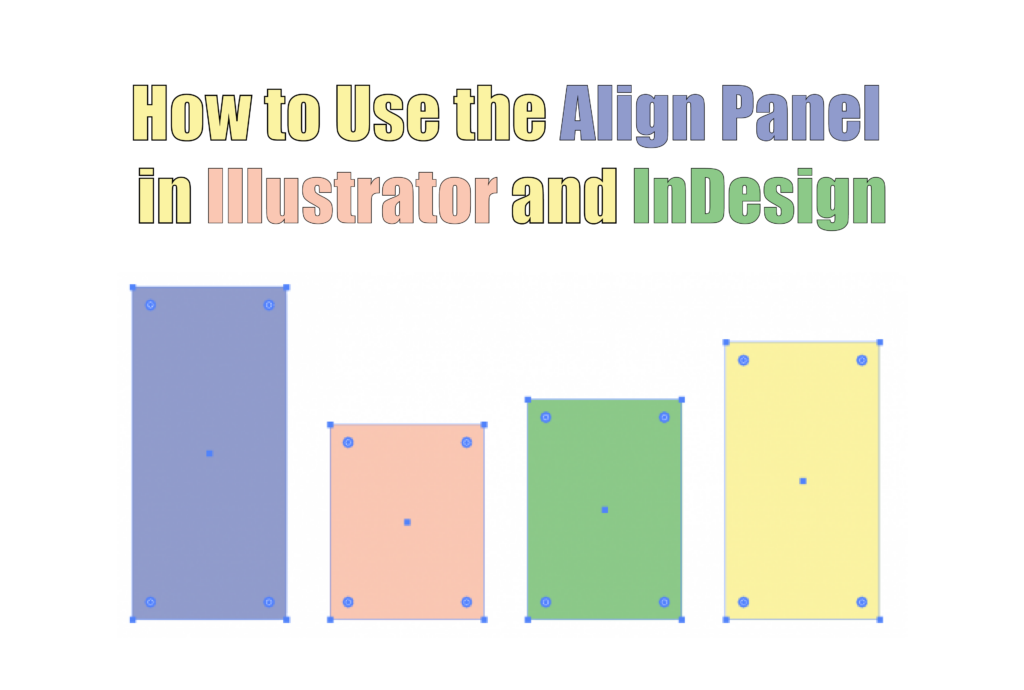 How to Use the Align Panel in Illustrator and InDesign